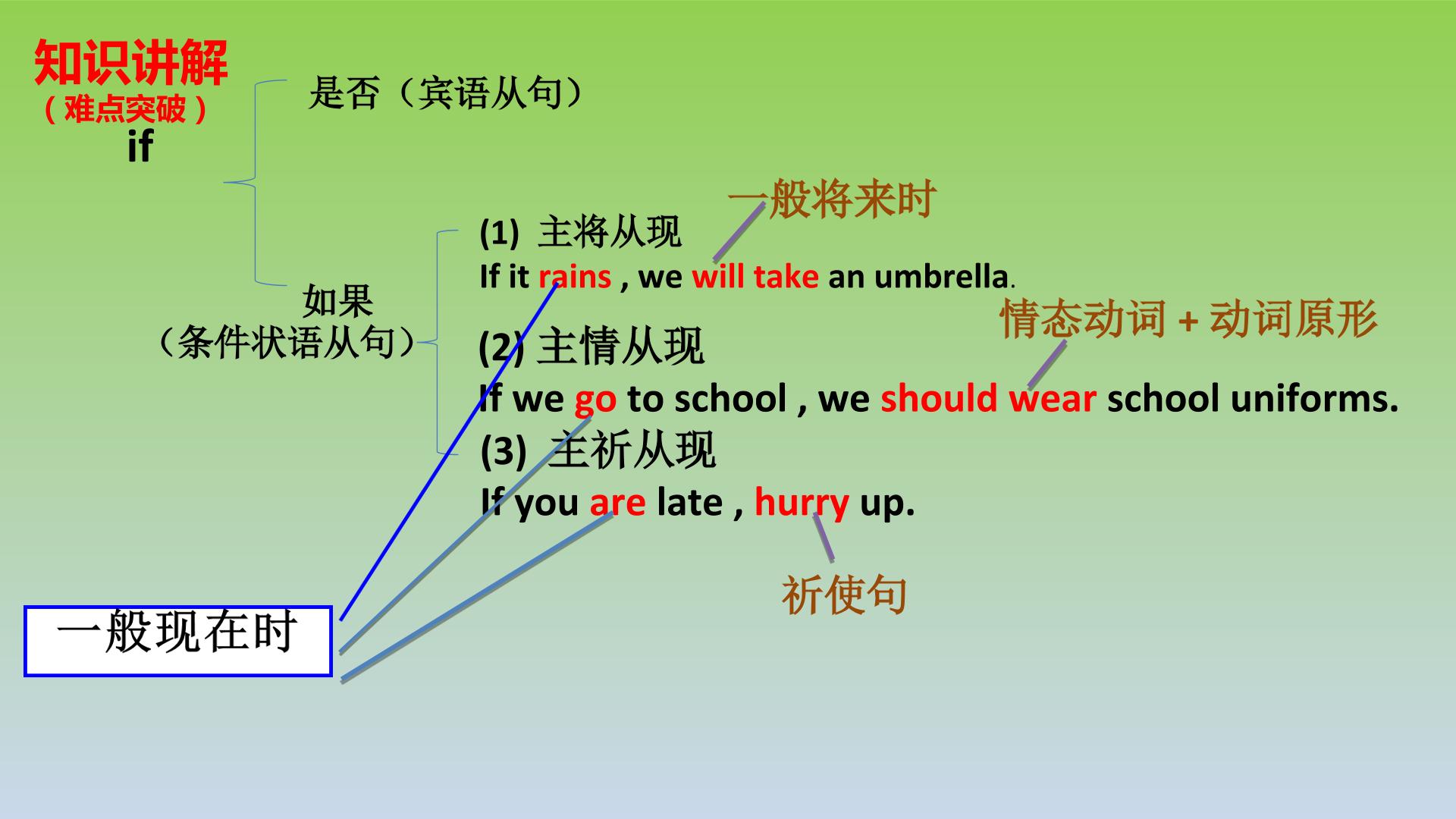 知识讲解
（难点突破）
if

是否（宾语从句）

如果
（条件状语从句）

一般将来时

(1) 主将从现
If it rains , we will take an umbrella.

情态动词 + 动词原形

(2) 主情从现
If we go to school , we should wear school uniforms.

(3) 主祈从现
If you are late , hurry up.

祈使句

一般现在时